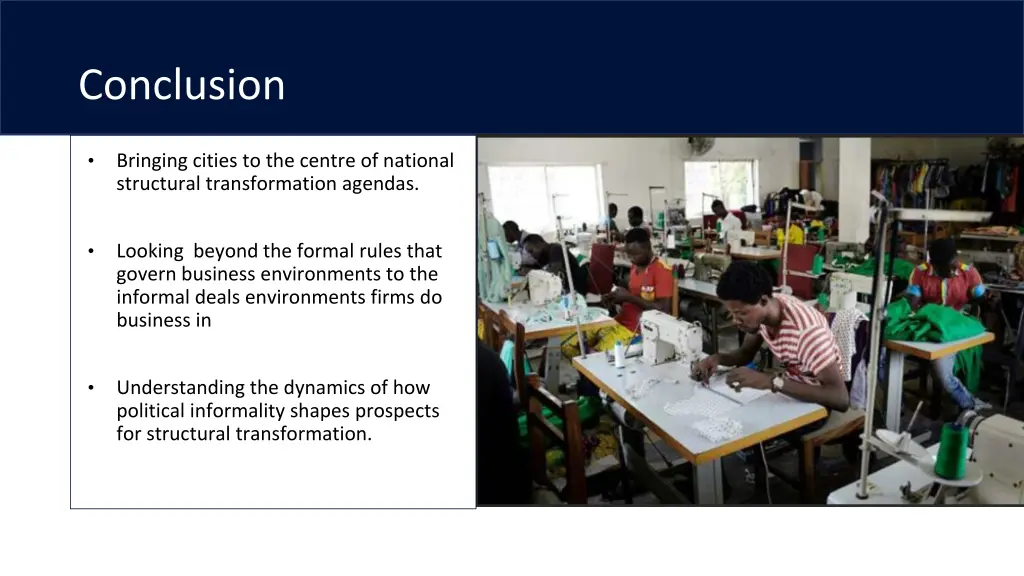 Conclusion

• Bringing cities to the centre of national structural transformation agendas.

• Looking beyond the formal rules that govern business environments to the informal deals environments firms do business in

• Understanding the dynamics of how political informality shapes prospects for structural transformation.